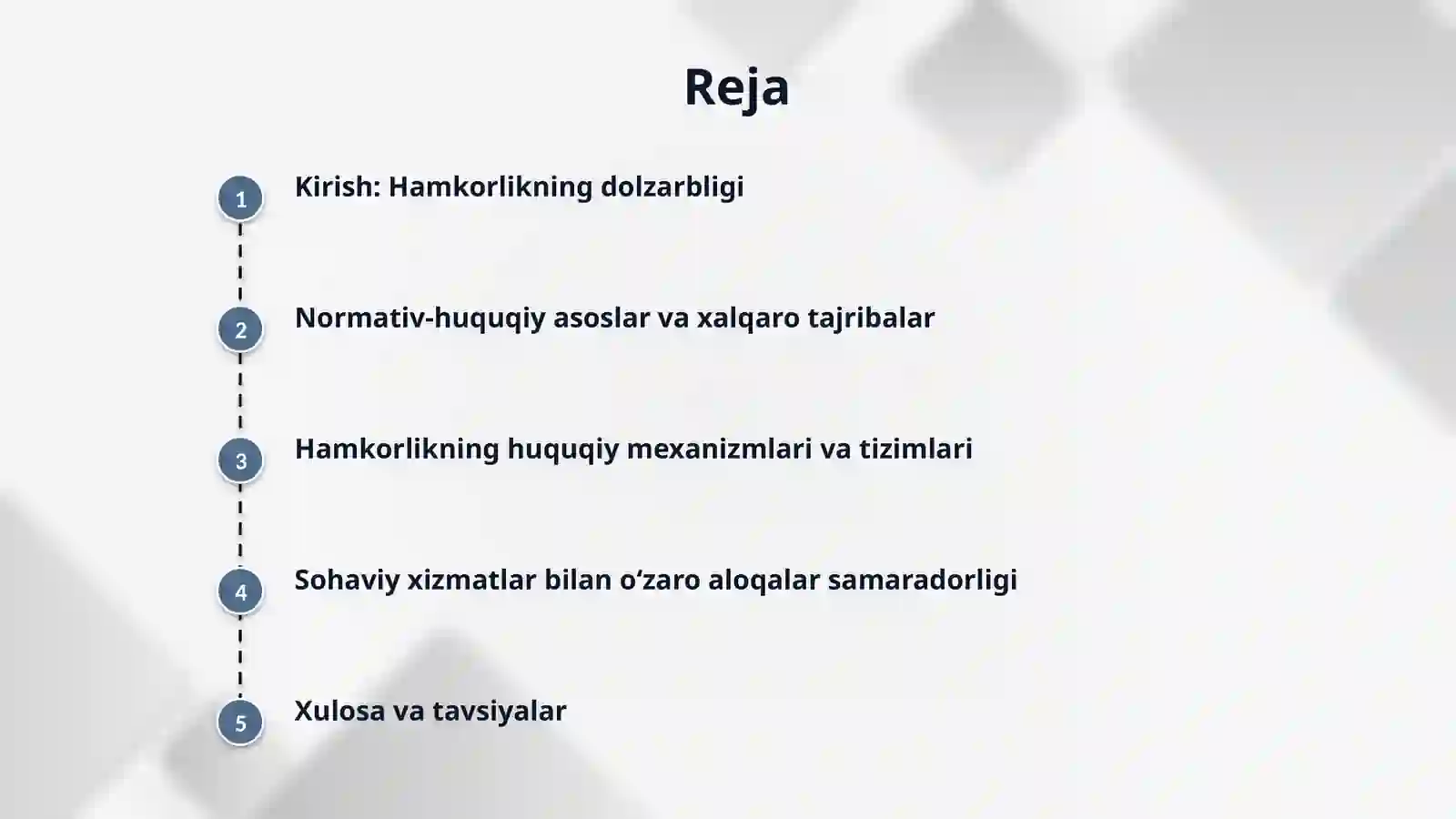 Reja

1 Kirish: Hamkorlikning dolzarbligi

2 Normativ-huquqiy asoslar va xalqaro tajribalar

3 Hamkorlikning huquqiy mexanizmlari va tizimlari

4 Sohaviy xizmatlar bilan o‘zaro aloqalar samaradorligi

5 Xulosa va tavsiyalar